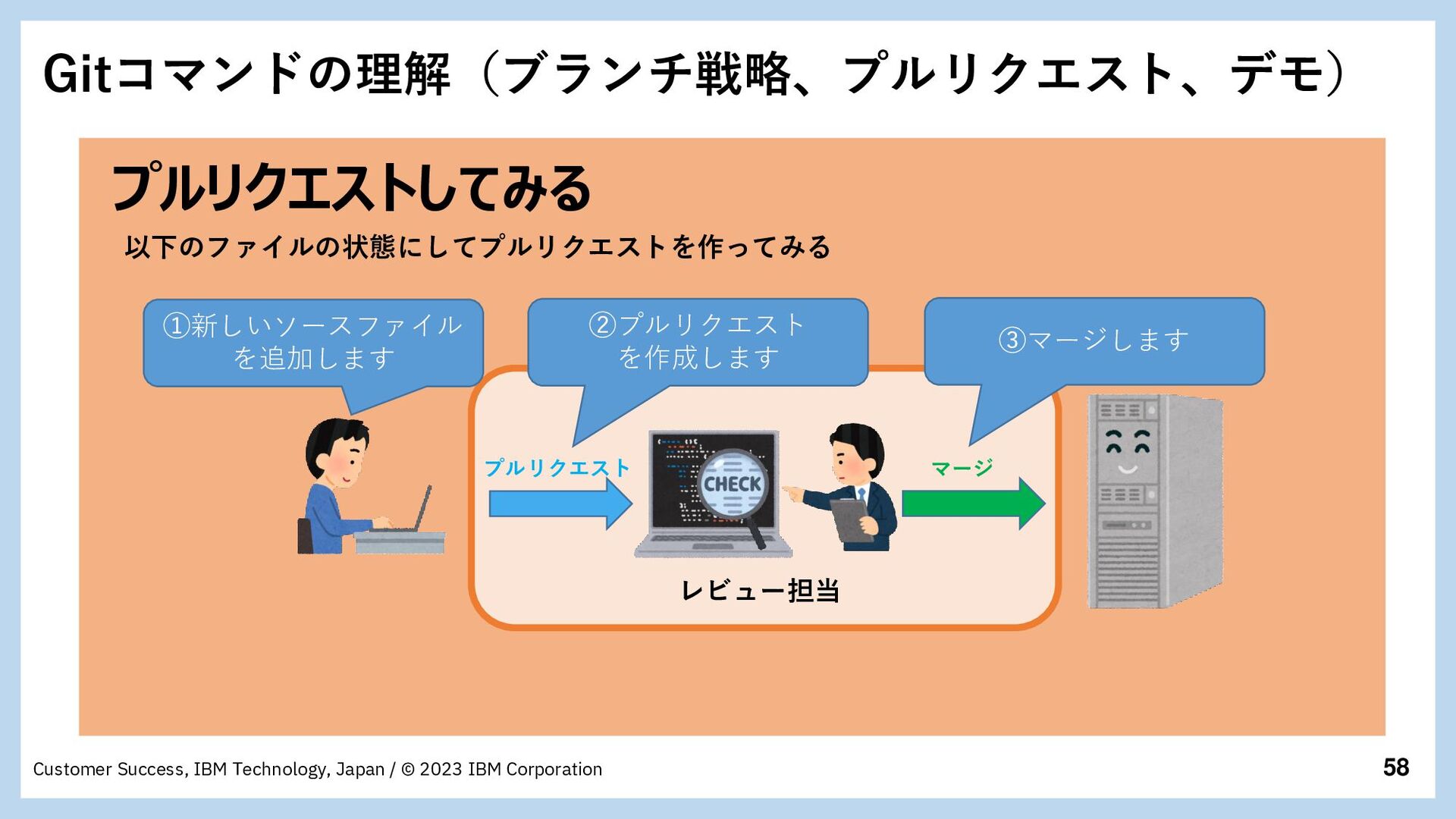 Gitコマンドの理解（ブランチ戦略、プルリクエスト、デモ）

プルリクエストしてみる

以下のファイルの状態にしてプルリクエストを作ってみる

①新しいソースファイルを追加します

②プルリクエストを作成します

③マージします

プルリクエスト

CHECK

マージ

レビュー担当

Customer Success, IBM Technology, Japan / © 2023 IBM Corporation

58